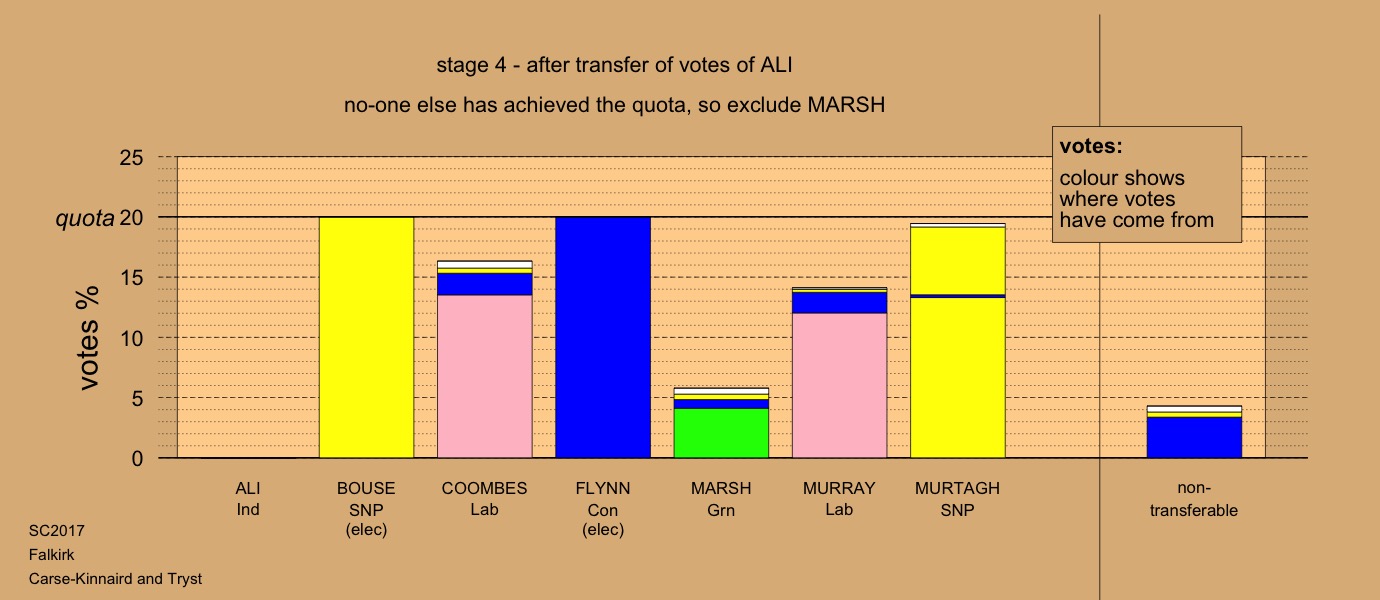 stage 4 - after transfer of votes of ALI

no-one else has achieved the quota, so exclude MARSH

votes:
colour shows where votes have come from

25
quota 20
15
10
5
0

votes %

ALI
Ind

BOUSE
SNP
(elec)

COOMBES
Lab

FLYNN
Con
(elec)

MARSH
Grn

MURRAY
Lab

MURTAGH
SNP

non-transferable

SC2017
Falkirk
Carse-Kinnaird and Tryst